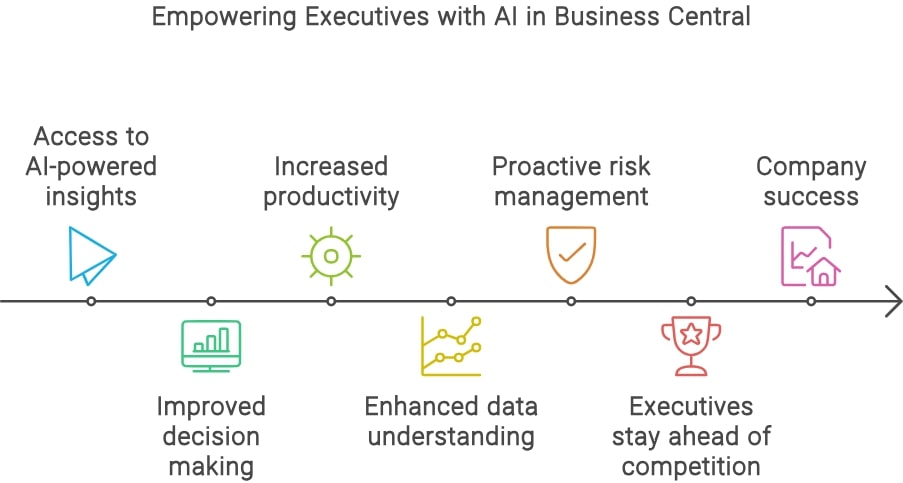 Empowering Executives with AI in Business Central

Access to AI-powered insights

Improved decision making

Increased productivity

Enhanced data understanding

Proactive risk management

Executives stay ahead of competition

Company success